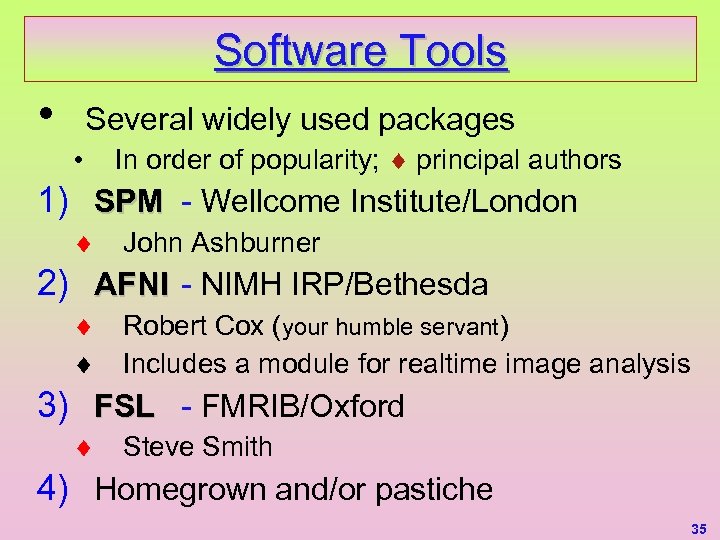 Software Tools

• Several widely used packages

• In order of popularity; ♦ principal authors

1) SPM - Wellcome Institute/London

♦ John Ashburner

2) AFNI - NIMH IRP/Bethesda

♦ Robert Cox (your humble servant)

♦ Includes a module for realtime image analysis

3) FSL - FMRIB/Oxford

♦ Steve Smith

4) Homegrown and/or pastiche

35